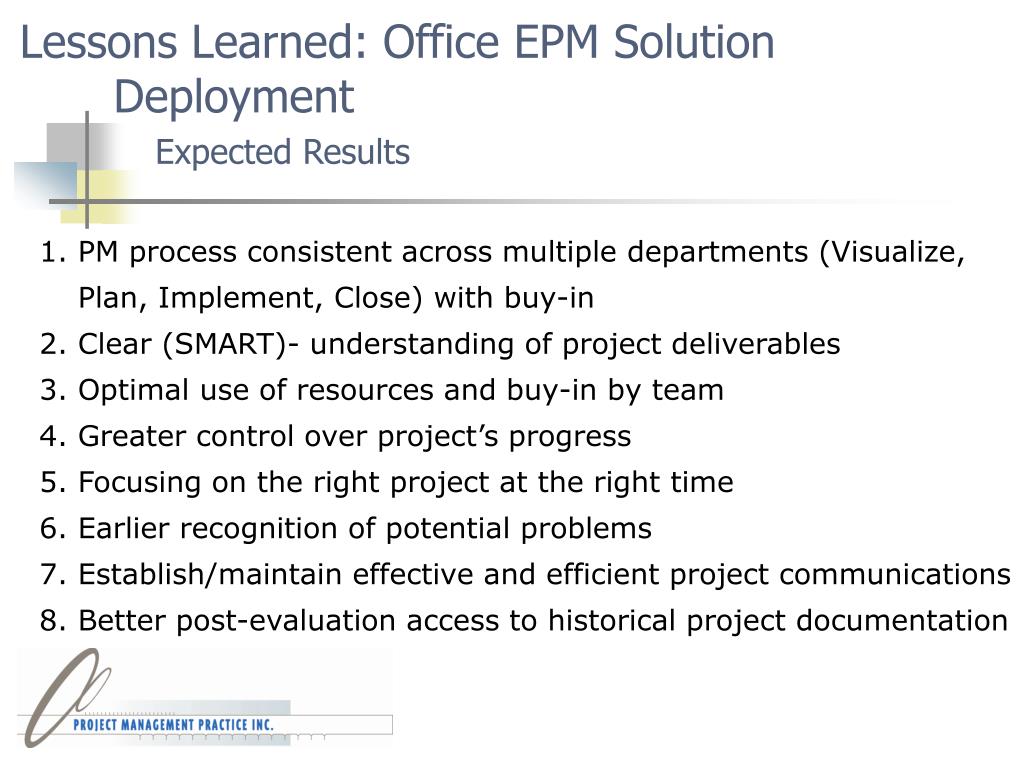 Lessons Learned: Office EPM Solution Deployment

Expected Results

1. PM process consistent across multiple departments (Visualize, Plan, Implement, Close) with buy-in
2. Clear (SMART)- understanding of project deliverables
3. Optimal use of resources and buy-in by team
4. Greater control over project's progress
5. Focusing on the right project at the right time
6. Earlier recognition of potential problems
7. Establish/maintain effective and efficient project communications
8. Better post-evaluation access to historical project documentation

PROJECT MANAGEMENT PRACTICE INC.